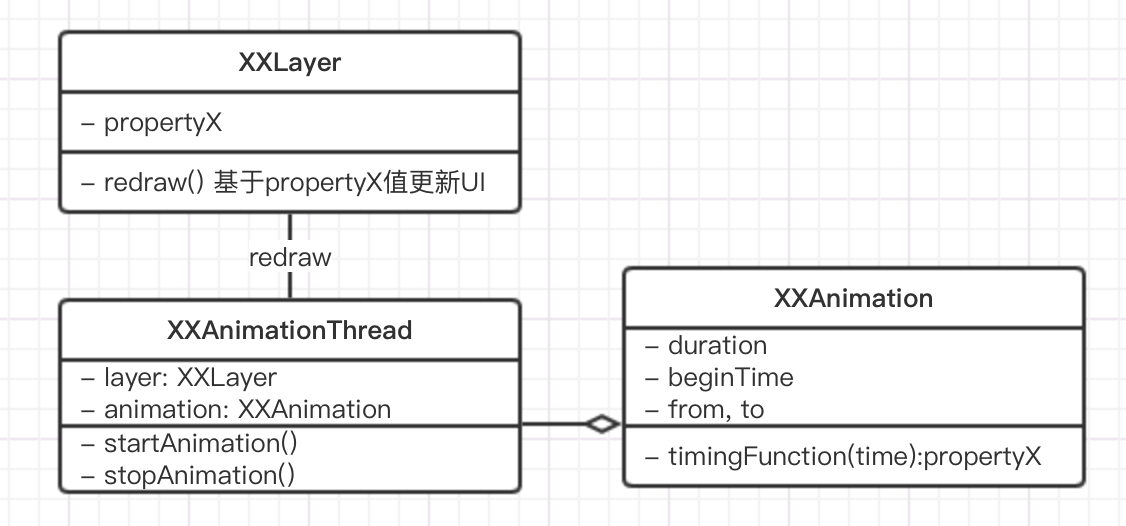 XXLayer

– propertyX

– redraw() 基于propertyX值更新UI

redraw

XXAnimationThread

– layer: XXLayer
– animation: XXAnimation

– startAnimation()
– stopAnimation()

XXAnimation

– duration
– beginTime
– from, to

– timingFunction(time):propertyX